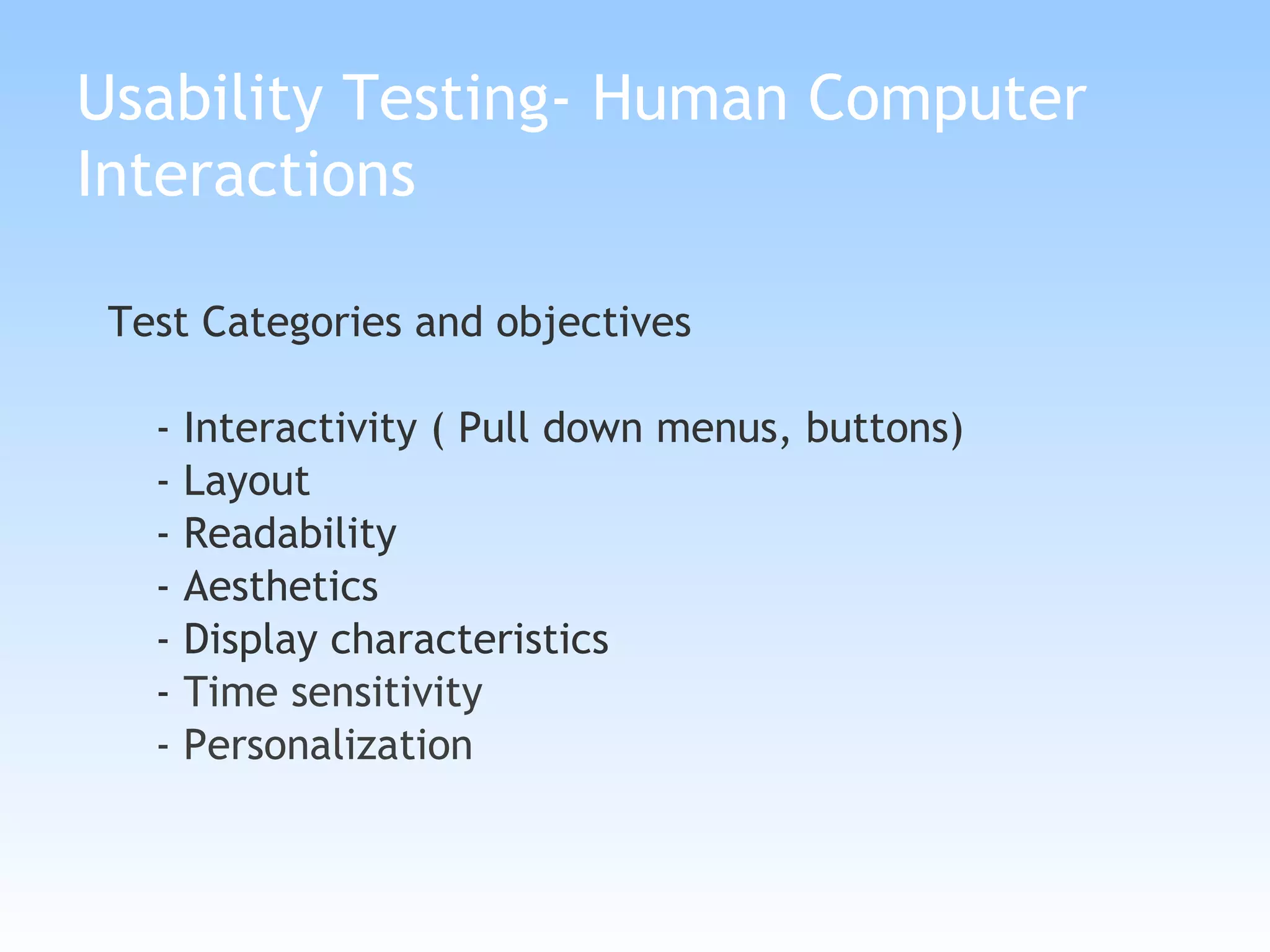 Usability Testing- Human Computer Interactions

Test Categories and objectives

- Interactivity ( Pull down menus, buttons)
- Layout
- Readability
- Aesthetics
- Display characteristics
- Time sensitivity
- Personalization